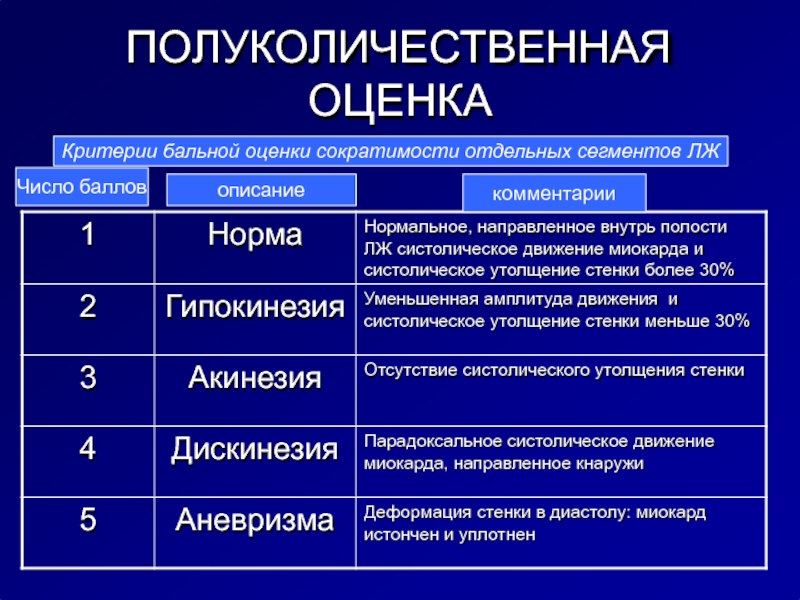 ПОЛУКОЛИЧЕСТВЕННАЯ ОЦЕНКА

Критерии бальной оценки сократимости отдельных сегментов ЛЖ

| Число баллов | описание | комментарии |
|---|---|---|
| 1 | Норма | Нормальное, направленное внутрь полости ЛЖ систолическое движение миокарда и систолическое утолщение стенки более 30% |
| 2 | Гипокинезия | Уменьшенная амплитуда движения и систолическое утолщение стенки меньше 30% |
| 3 | Акинезия | Отсутствие систолического утолщения стенки |
| 4 | Дискинезия | Парадоксальное систолическое движение миокарда, направленное кнаружи |
| 5 | Аневризма | Деформация стенки в диастолу: миокард истончен и уплотнен |